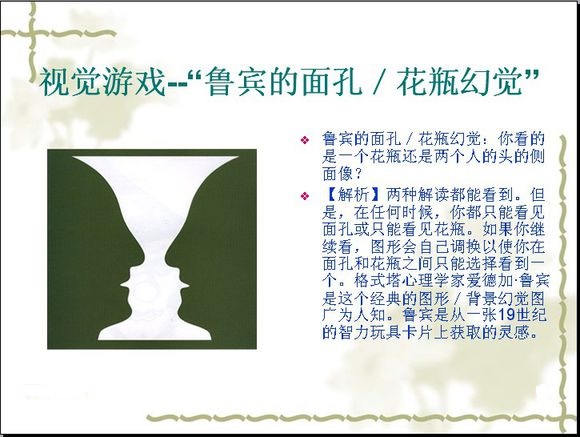 视觉游戏--“鲁宾的面孔 / 花瓶幻觉”

❖ 鲁宾的面孔 / 花瓶幻觉：你看的是一个花瓶还是两个人的头的侧面像？

❖ 【解析】两种解读都能看到。但是，在任何时候，你都只能看见面孔或只能看见花瓶。如果你继续看，图形会自己调换以使你在面孔和花瓶之间只能选择看到一个。格式塔心理学家爱德加·鲁宾是这个经典的图形 / 背景幻觉图广为人知。鲁宾是从一张19世纪的智力玩具卡片上获取的灵感。